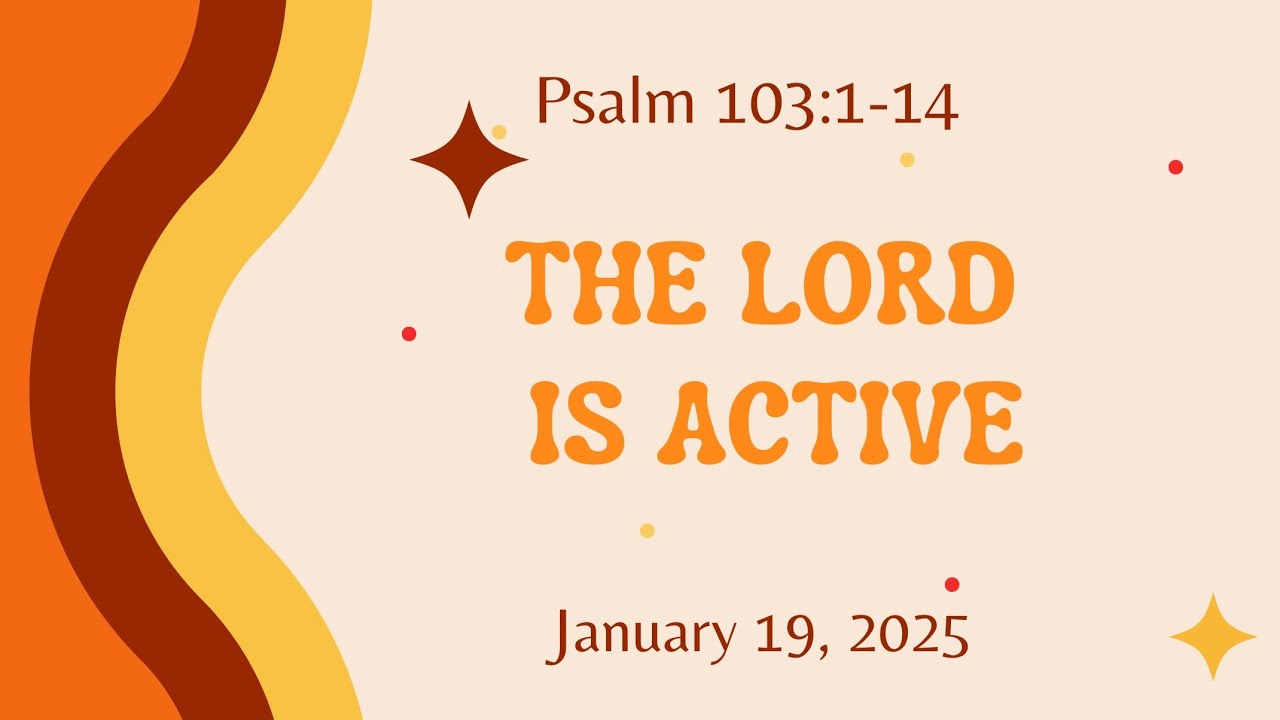 Psalm 103:1-14

THE LORD IS ACTIVE

January 19, 2025